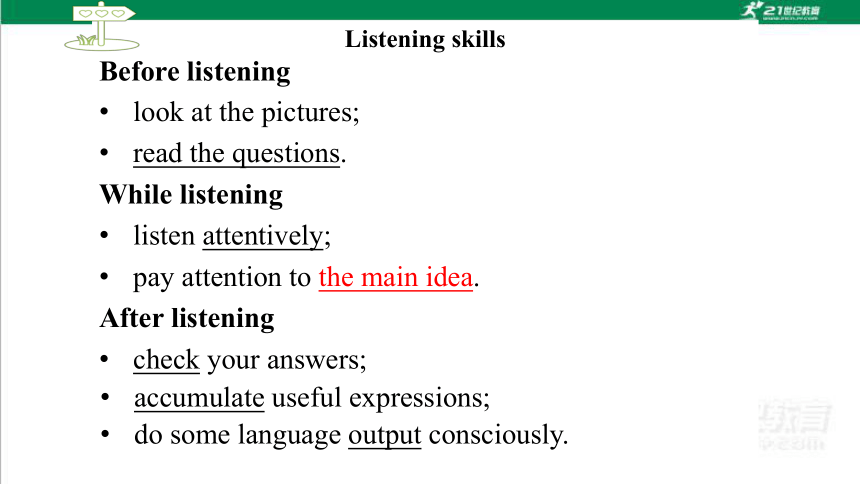 21世纪教育

Listening skills

Before listening
• look at the pictures;
• read the questions.

While listening
• listen attentively;
• pay attention to the main idea.

After listening
• check your answers;
• accumulate useful expressions;
• do some language output consciously.